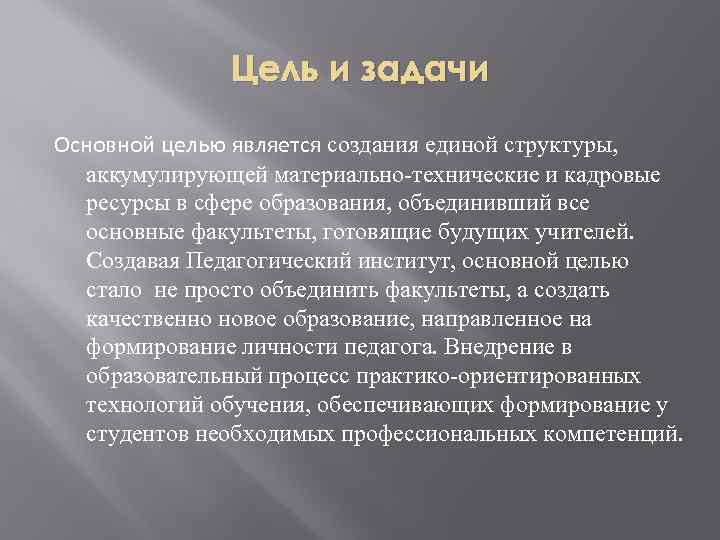 Цель и задачи

Основной целью является создания единой структуры, аккумулирующей материально-технические и кадровые ресурсы в сфере образования, объединивший все основные факультеты, готовящие будущих учителей. Создавая Педагогический институт, основной целью стало не просто объединить факультеты, а создать качественно новое образование, направленное на формирование личности педагога. Внедрение в образовательный процесс практико-ориентированных технологий обучения, обеспечивающих формирование у студентов необходимых профессиональных компетенций.